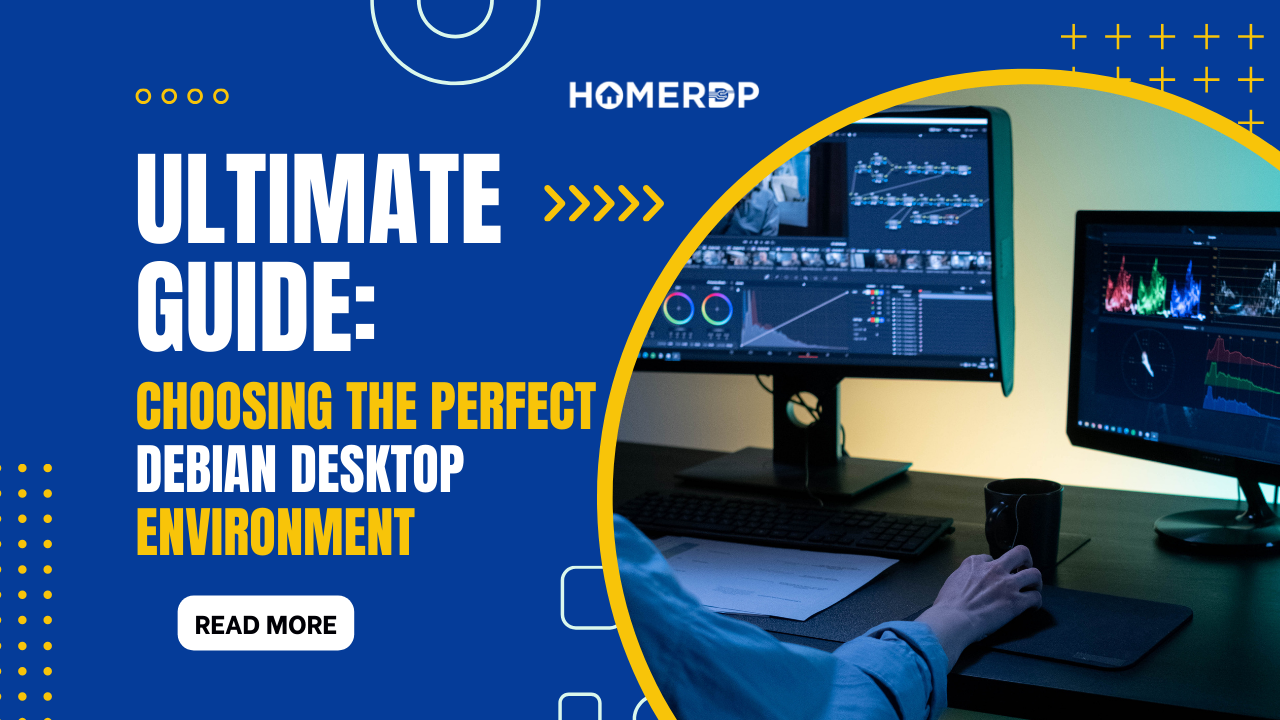 HOMERDP

ULTIMATE GUIDE:

CHOOSING THE PERFECT DEBIAN DESKTOP ENVIRONMENT

READ MORE